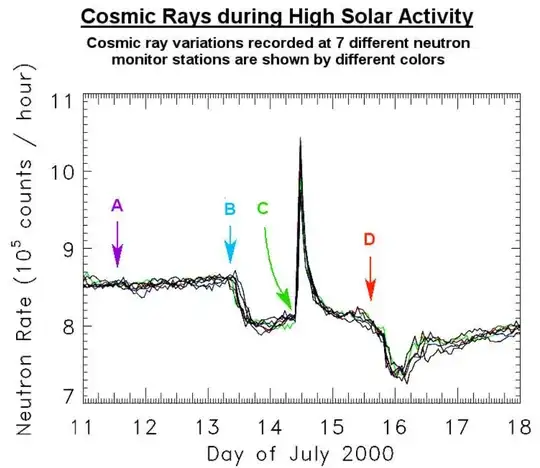 Cosmic Rays during High Solar Activity

Cosmic ray variations recorded at 7 different neutron monitor stations are shown by different colors

Neutron Rate ($10^5$ counts / hour)

11
10
9
8
7

A
B
C
D

11 12 13 14 15 16 17 18

Day of July 2000